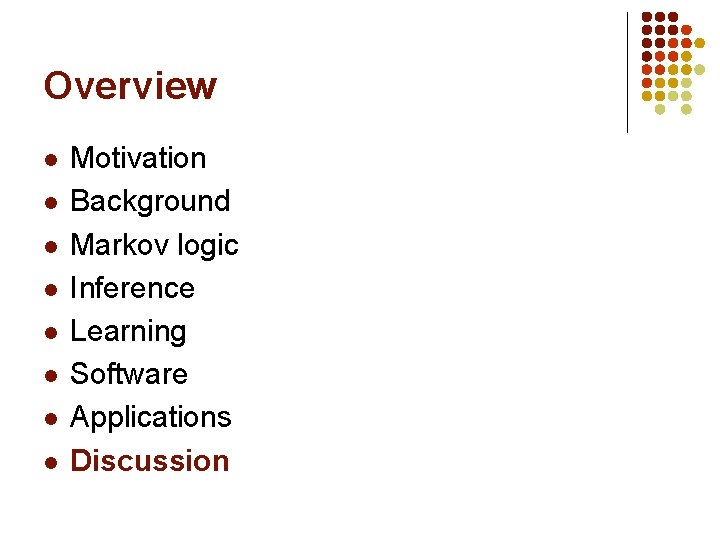 Overview

- Motivation
- Background
- Markov logic
- Inference
- Learning
- Software
- Applications
- Discussion